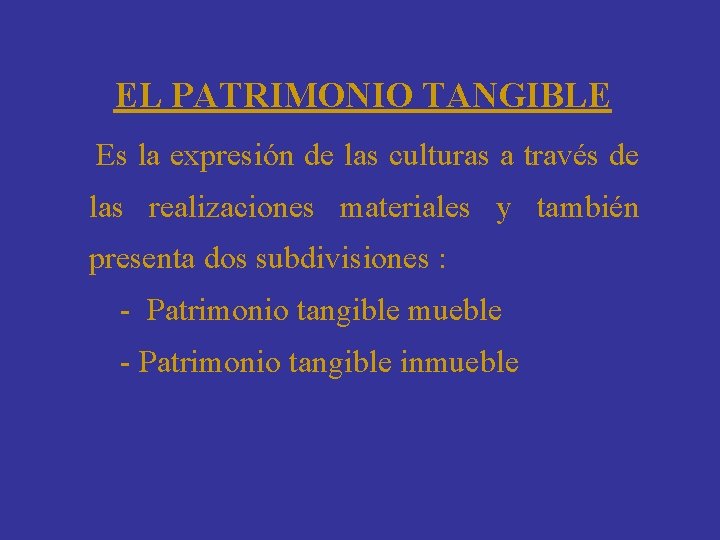 EL PATRIMONIO TANGIBLE

Es la expresión de las culturas a través de las realizaciones materiales y también presenta dos subdivisiones :

- Patrimonio tangible mueble
- Patrimonio tangible inmueble